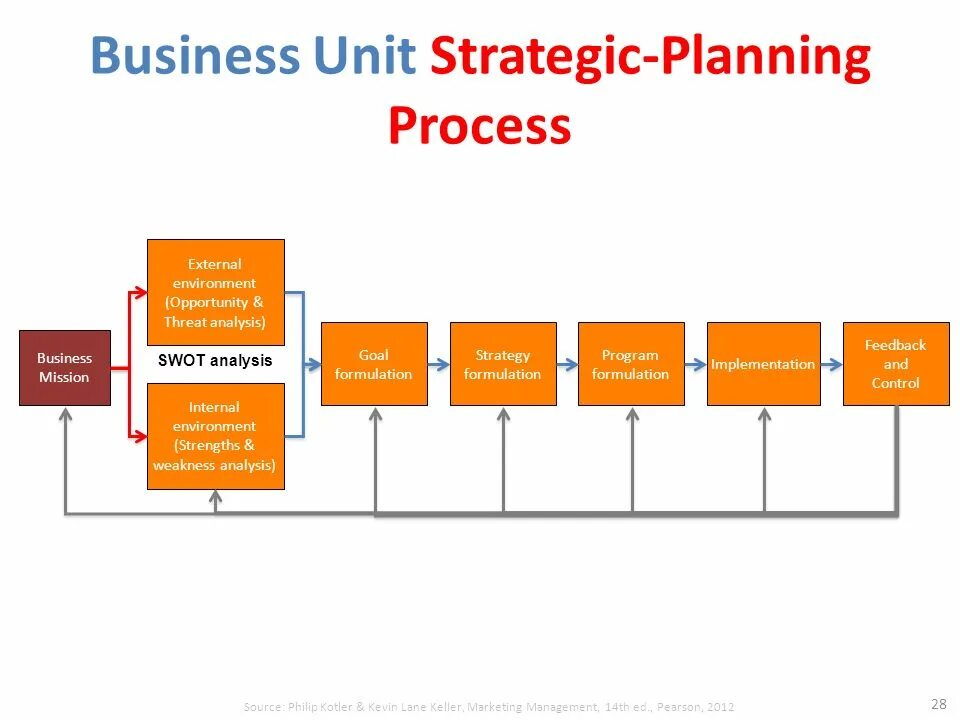 Business Unit Strategic-Planning Process

Business Mission

External environment (Opportunity & Threat analysis)

SWOT analysis

Internal environment (Strengths & weakness analysis)

Goal formulation

Strategy formulation

Program formulation

Implementation

Feedback and Control

Source: Philip Kotler & Kevin Lane Keller, Marketing Management, 14th ed., Pearson, 2012

28